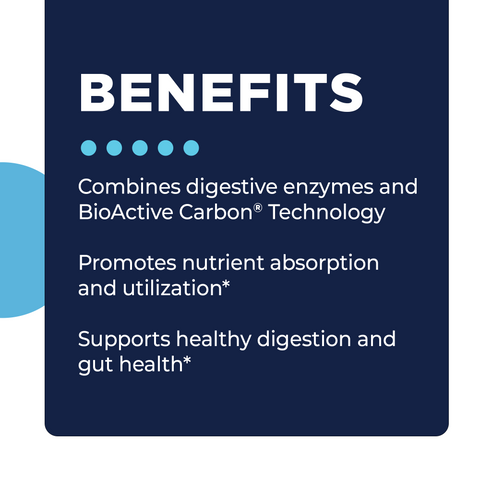 BENEFITS

Combines digestive enzymes and BioActive Carbon® Technology

Promotes nutrient absorption and utilization*

Supports healthy digestion and gut health*